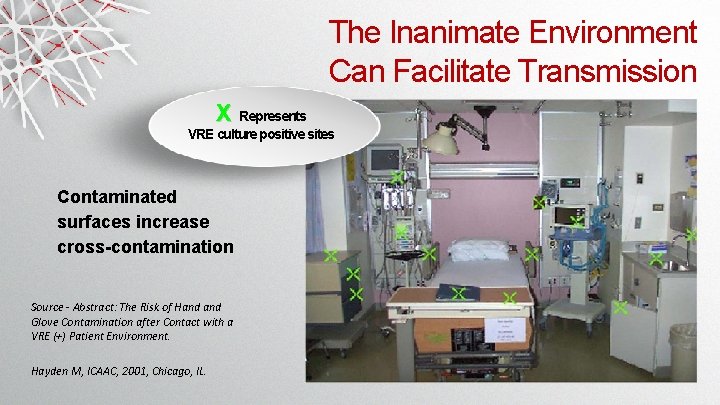 The Inanimate Environment Can Facilitate Transmission

X Represents VRE culture positive sites

Contaminated surfaces increase cross-contamination

Source - Abstract: The Risk of Hand and Glove Contamination after Contact with a VRE (+) Patient Environment.

Hayden M, ICAAC, 2001, Chicago, IL.